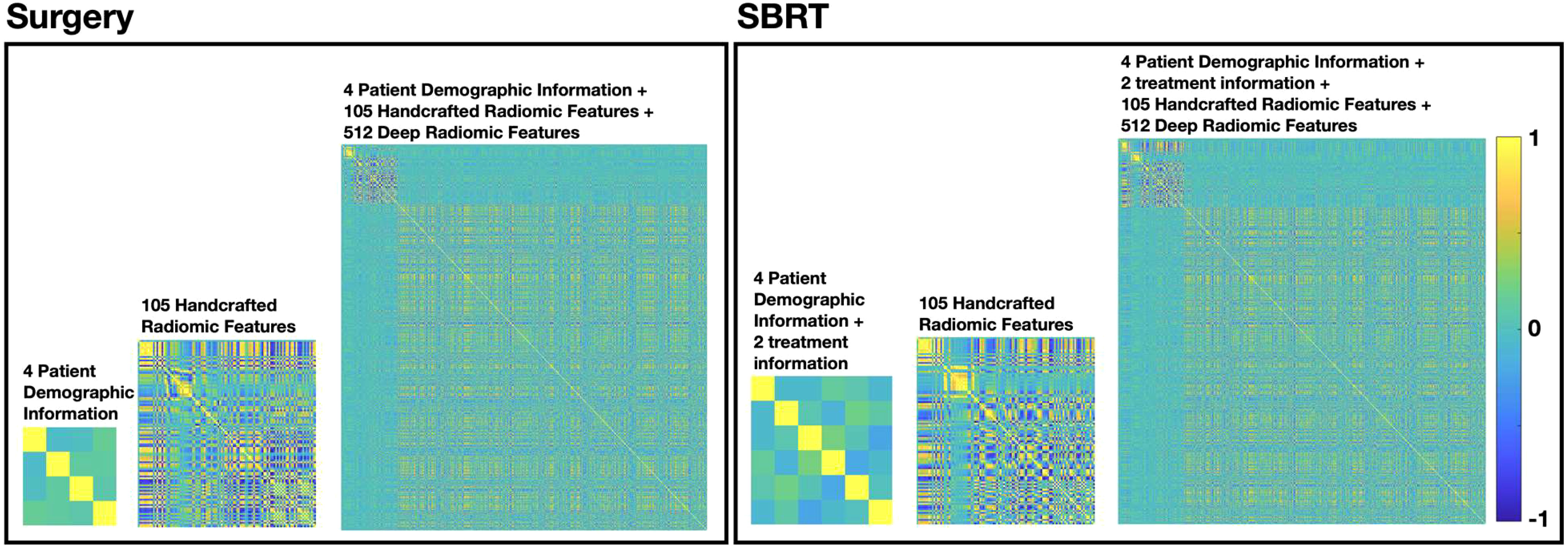 Surgery

4 Patient Demographic Information

105 Handcrafted Radiomic Features

4 Patient Demographic Information + 105 Handcrafted Radiomic Features + 512 Deep Radiomic Features

SBRT

4 Patient Demographic Information + 2 treatment information

105 Handcrafted Radiomic Features

4 Patient Demographic Information + 2 treatment information + 105 Handcrafted Radiomic Features + 512 Deep Radiomic Features

1

0

-1